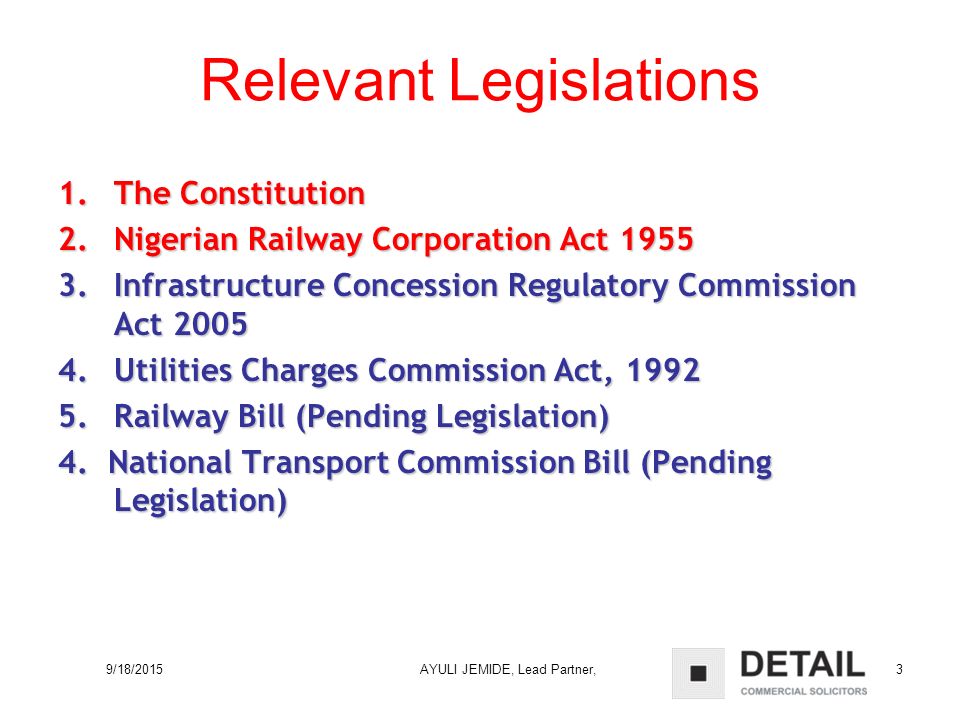 Relevant Legislations

1. The Constitution
2. Nigerian Railway Corporation Act 1955
3. Infrastructure Concession Regulatory Commission Act 2005
4. Utilities Charges Commission Act, 1992
5. Railway Bill (Pending Legislation)
4. National Transport Commission Bill (Pending Legislation)

9/18/2015

AYULI JEMIDE, Lead Partner,

DETAIL
COMMERCIAL SOLICITORS

3